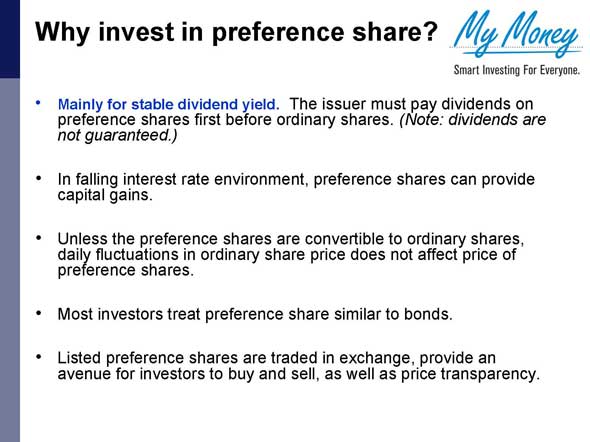 Why invest in preference share?

My Money
Smart Investing For Everyone.

• Mainly for stable dividend yield. The issuer must pay dividends on preference shares first before ordinary shares. (Note: dividends are not guaranteed.)

• In falling interest rate environment, preference shares can provide capital gains.

• Unless the preference shares are convertible to ordinary shares, daily fluctuations in ordinary share price does not affect price of preference shares.

• Most investors treat preference share similar to bonds.

• Listed preference shares are traded in exchange, provide an avenue for investors to buy and sell, as well as price transparency.